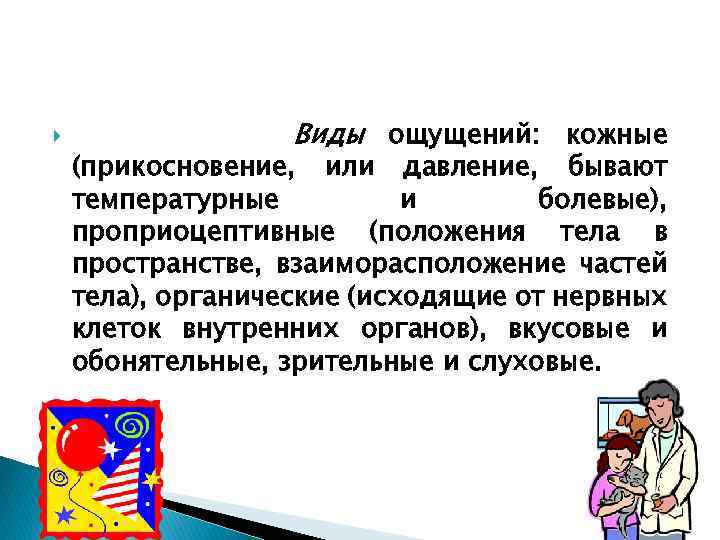 Виды ощущений: кожные (прикосновение, или давление, бывают температурные и болевые), проприоцептивные (положения тела в пространстве, взаиморасположение частей тела), органические (исходящие от нервных клеток внутренних органов), вкусовые и обонятельные, зрительные и слуховые.